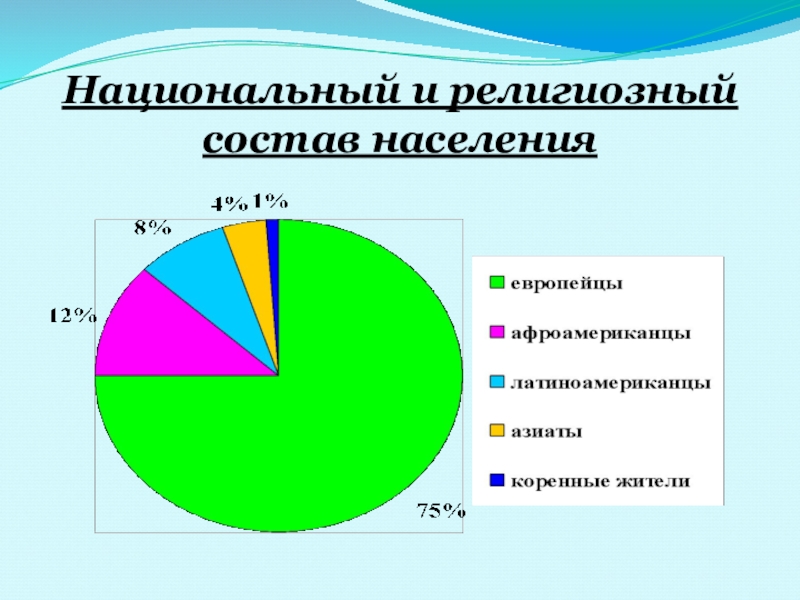 Национальный и религиозный состав населения

4% 1%

8%

12%

75%

европейцы

афроамериканцы

латиноамериканцы

азиаты

коренные жители